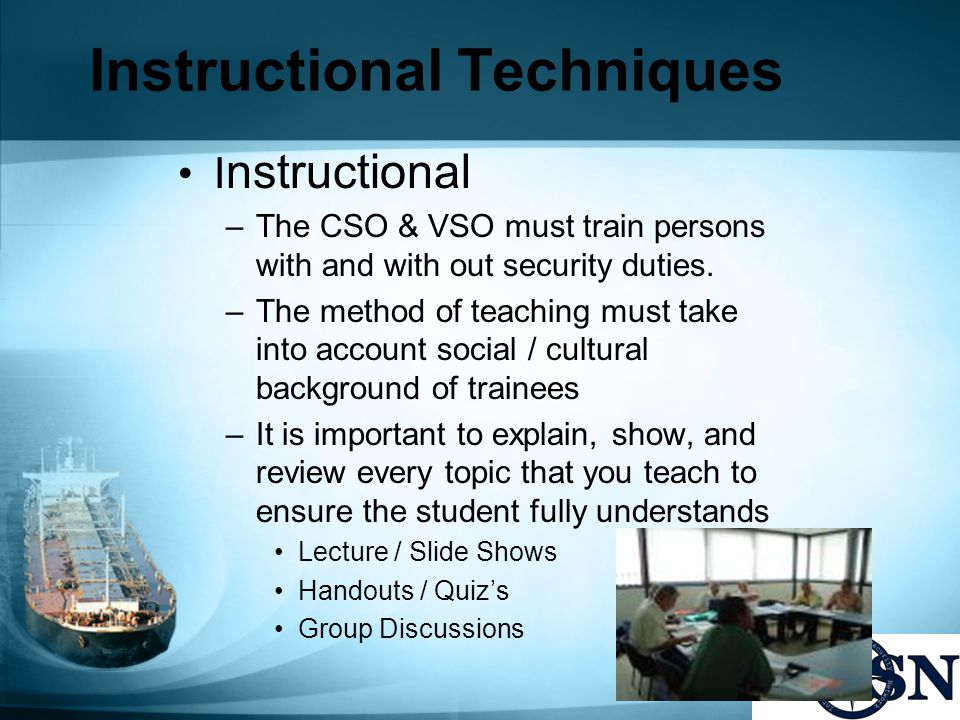 Instructional Techniques

• Instructional

– The CSO & VSO must train persons with and with out security duties.

– The method of teaching must take into account social / cultural background of trainees

– It is important to explain, show, and review every topic that you teach to ensure the student fully understands

• Lecture / Slide Shows

• Handouts / Quiz's

• Group Discussions

SN